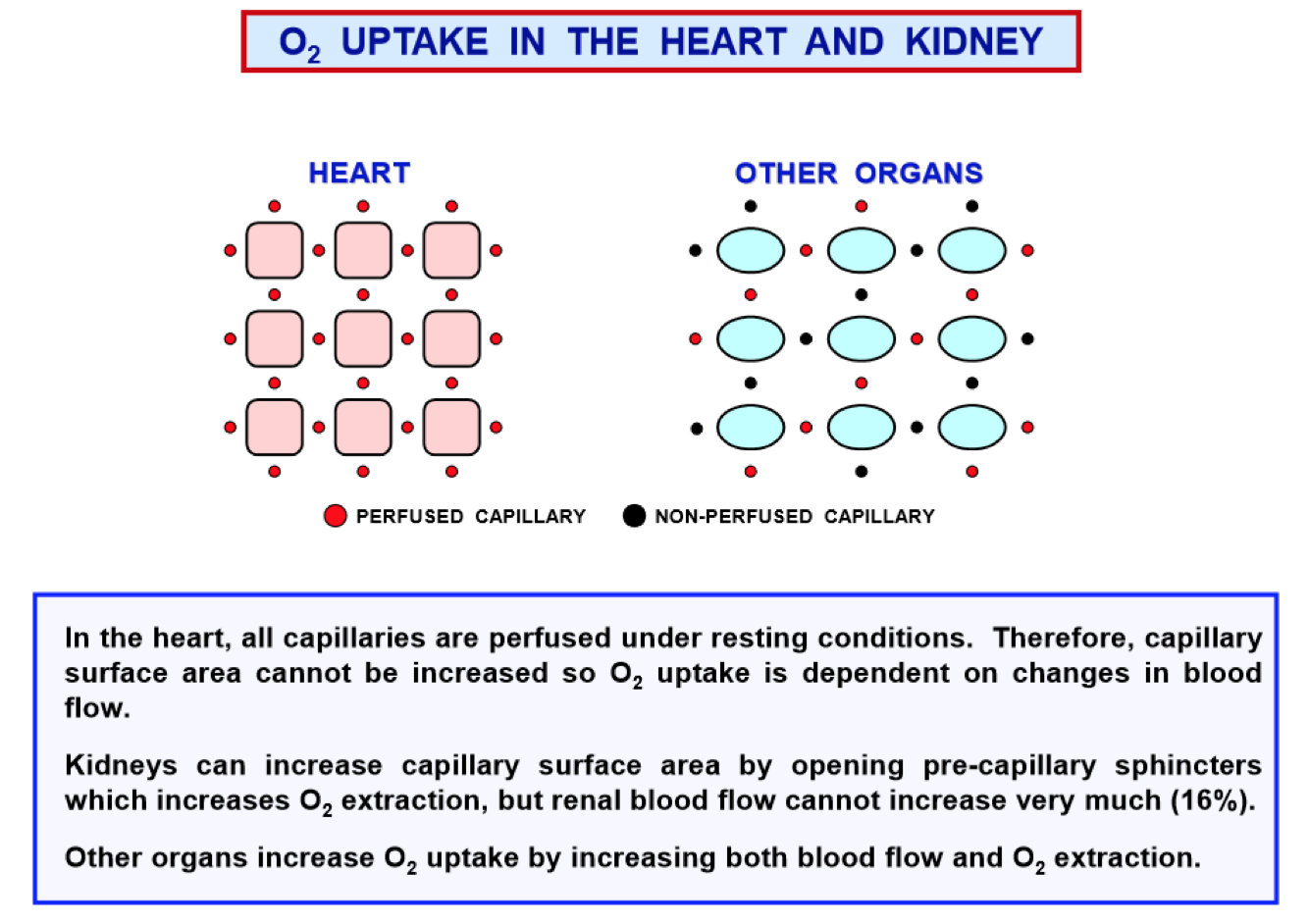 $O_2$ UPTAKE IN THE HEART AND KIDNEY

HEART

OTHER ORGANS

PERFUSED CAPILLARY NON-PERFUSED CAPILLARY

In the heart, all capillaries are perfused under resting conditions. Therefore, capillary surface area cannot be increased so $O_2$ uptake is dependent on changes in blood flow.

Kidneys can increase capillary surface area by opening pre-capillary sphincters which increases $O_2$ extraction, but renal blood flow cannot increase very much (16%).

Other organs increase $O_2$ uptake by increasing both blood flow and $O_2$ extraction.